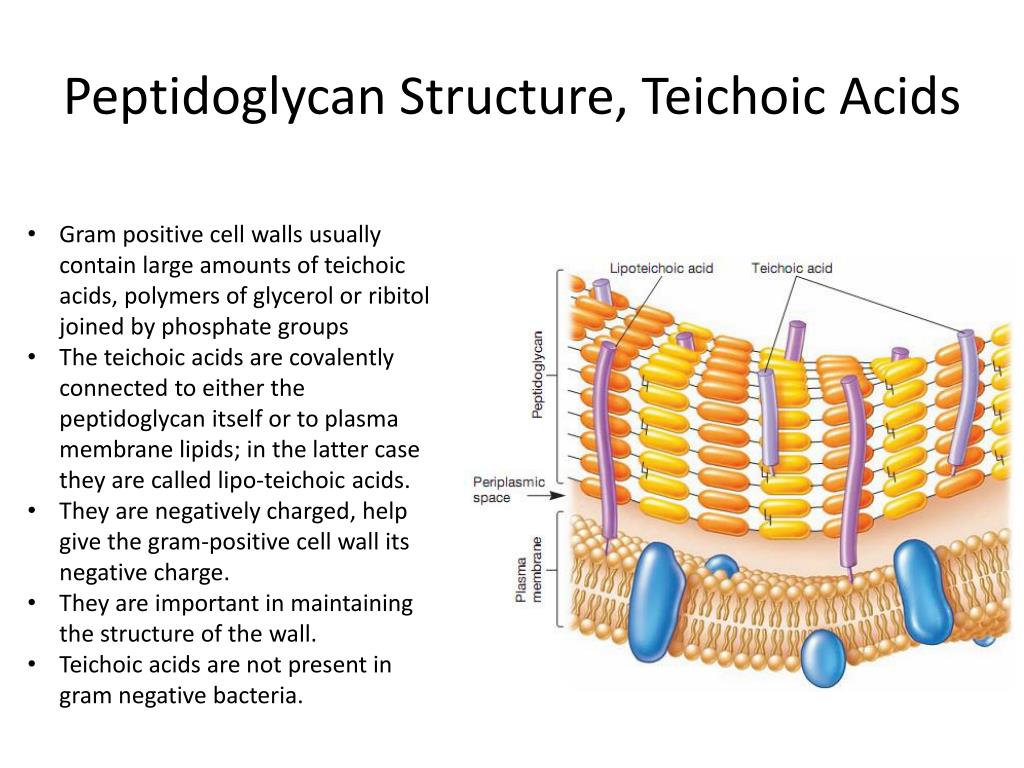 Peptidoglycan Structure, Teichoic Acids

• Gram positive cell walls usually contain large amounts of teichoic acids, polymers of glycerol or ribitol joined by phosphate groups
• The teichoic acids are covalently connected to either the peptidoglycan itself or to plasma membrane lipids; in the latter case they are called lipo-teichoic acids.
• They are negatively charged, help give the gram-positive cell wall its negative charge.
• They are important in maintaining the structure of the wall.
• Teichoic acids are not present in gram negative bacteria.

Lipoteichoic acid
Teichoic acid
Peptidoglycan
Periplasmic space
Plasma membrane